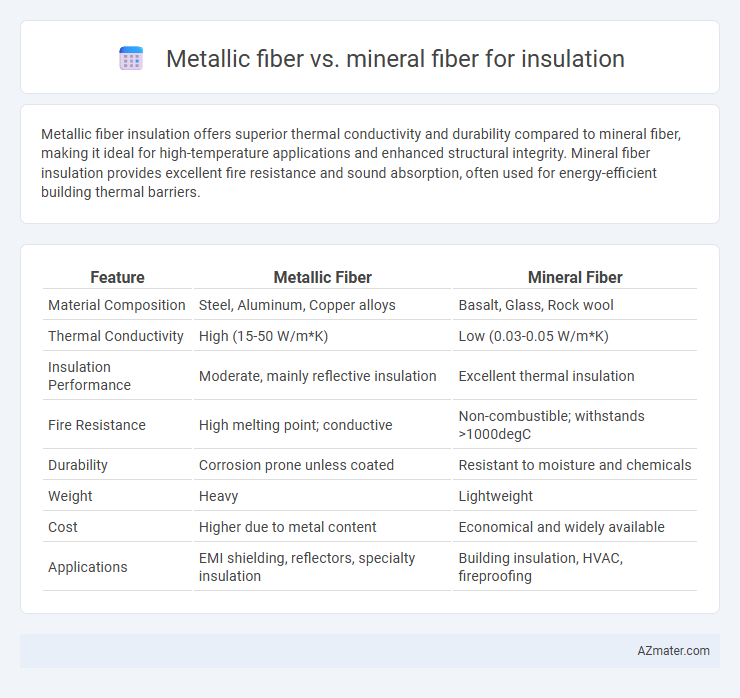 Metallic fiber vs. mineral fiber for insulation

Metallic fiber insulation offers superior thermal conductivity and durability compared to mineral fiber, making it ideal for high-temperature applications and enhanced structural integrity. Mineral fiber insulation provides excellent fire resistance and sound absorption, often used for energy-efficient building thermal barriers.

| Feature | Metallic Fiber | Mineral Fiber |
|---|---|---|
| Material Composition | Steel, Aluminum, Copper alloys | Basalt, Glass, Rock wool |
| Thermal Conductivity | High (15-50 W/m*K) | Low (0.03-0.05 W/m*K) |
| Insulation Performance | Moderate, mainly reflective insulation | Excellent thermal insulation |
| Fire Resistance | High melting point; conductive | Non-combustible; withstands >1000degC |
| Durability | Corrosion prone unless coated | Resistant to moisture and chemicals |
| Weight | Heavy | Lightweight |
| Cost | Higher due to metal content | Economical and widely available |
| Applications | EMI shielding, reflectors, specialty insulation | Building insulation, HVAC, fireproofing |

AZmater.com